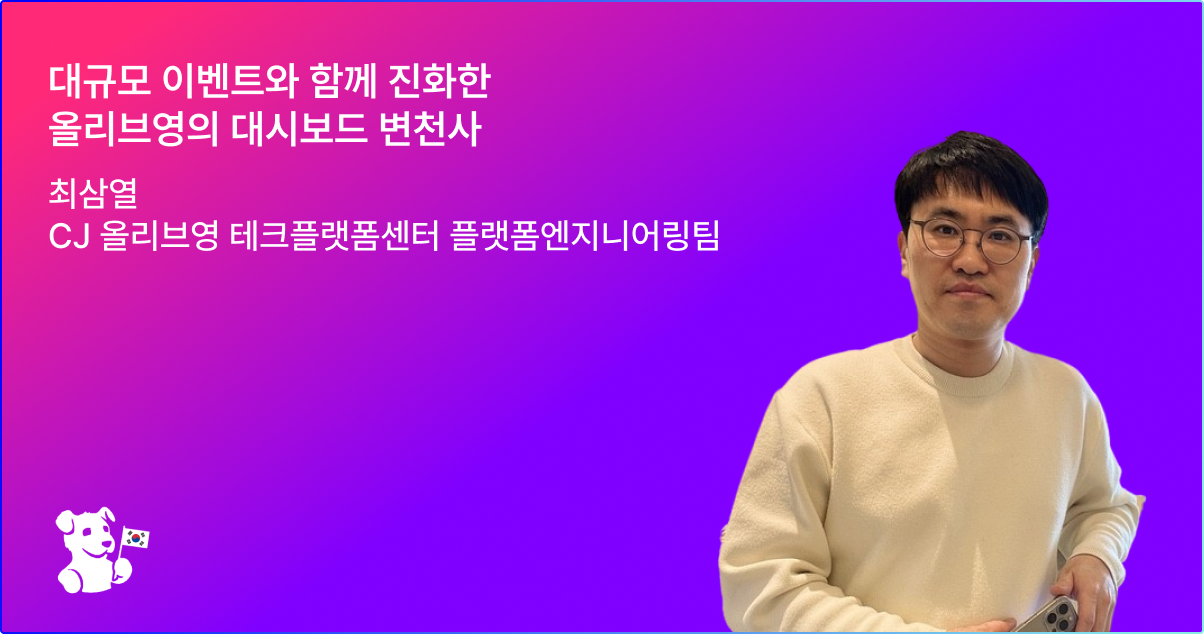 대규모 이벤트와 함께 진화한
올리브영의 대시보드 변천사

최삼열
CJ 올리브영 테크플랫폼센터 플랫폼엔지니어링팀